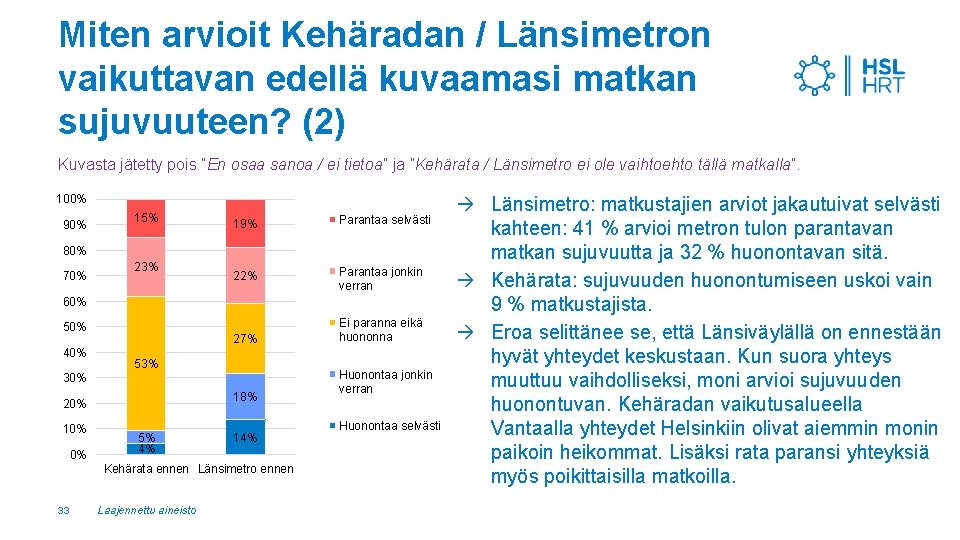 Miten arvioit Kehäradan / Länsimetron vaikuttavan edellä kuvaamasi matkan sujuvuuteen? (2)

HSL
HRT

Kuvasta jätetty pois "En osaa sanoa / ei tietoa" ja "Kehärata / Länsimetro ei ole vaihtoehto tällä matkalla".

100%
90%
80%
70%
60%
50%
40%
30%
20%
10%
0%

15%
23%
53%
5%
4%

19%
22%
27%
18%
14%

Kehärata ennen
Länsimetro ennen

Parantaa selvästi
Parantaa jonkin verran
Ei paranna eikä huononna
Huonontaa jonkin verran
Huonontaa selvästi

→ Länsimetro: matkustajien arviot jakautuivat selvästi kahteen: 41 % arvioi metron tulon parantavan matkan sujuvuutta ja 32 % huonontavan sitä.
→ Kehärata: sujuvuuden huonontumiseen uskoi vain 9 % matkustajista.
→ Eroa selittänee se, että Länsiväylällä on ennestään hyvät yhteydet keskustaan. Kun suora yhteys muuttuu vaihdolliseksi, moni arvioi sujuvuuden huonontuvan. Kehäradan vaikutusalueella Vantaalla yhteydet Helsinkiin olivat aiemmin monin paikoin heikommat. Lisäksi rata paransi yhteyksiä myös poikittaisilla matkoilla.

33
Laajennettu aineisto